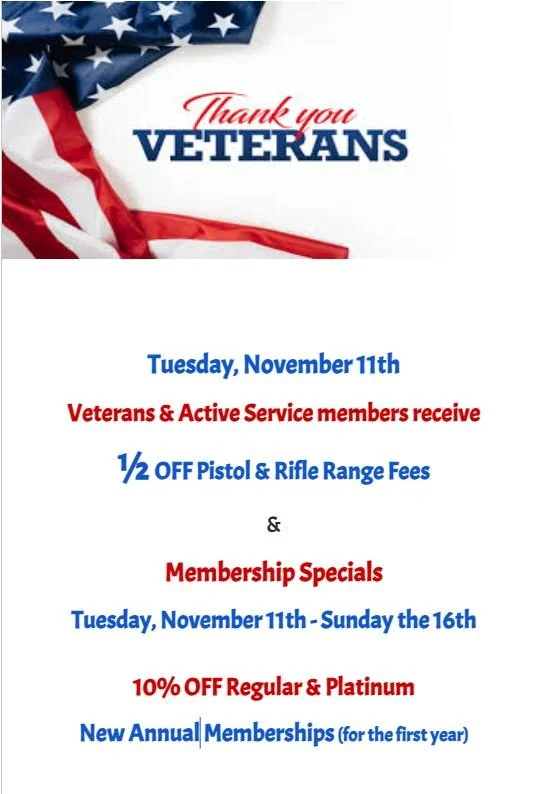 Thank you
VETERANS

Tuesday, November 11th

Veterans & Active Service members receive

½ OFF Pistol & Rifle Range Fees

&

Membership Specials

Tuesday, November 11th - Sunday the 16th

10% OFF Regular & Platinum

New Annual Memberships (for the first year)